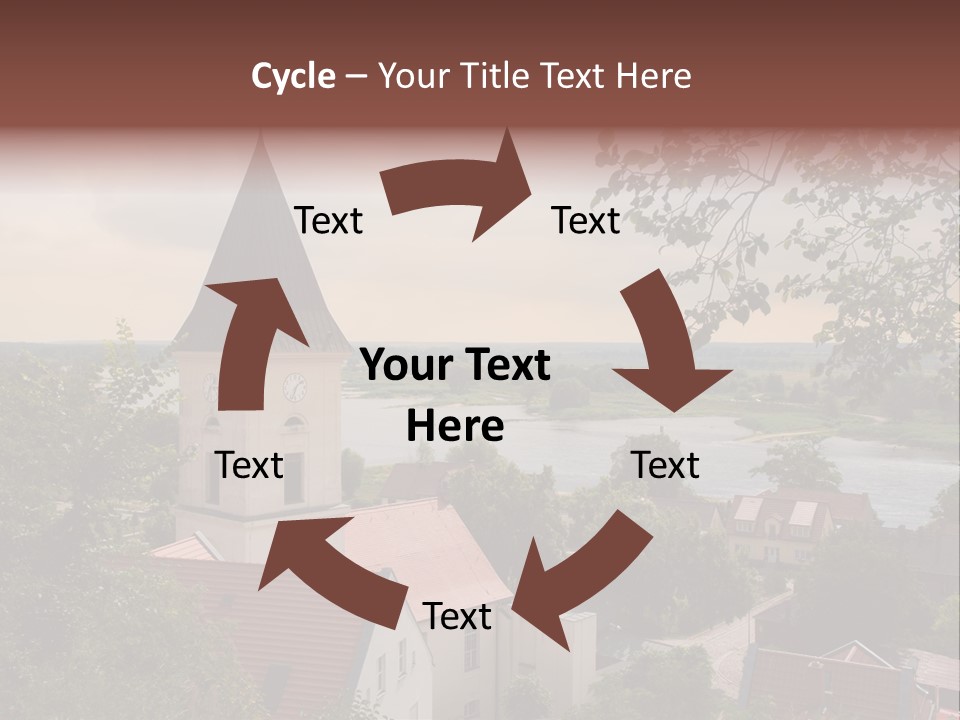 Cycle – Your Title Text Here

Text

Text

Your Text Here

Text

Text

Text